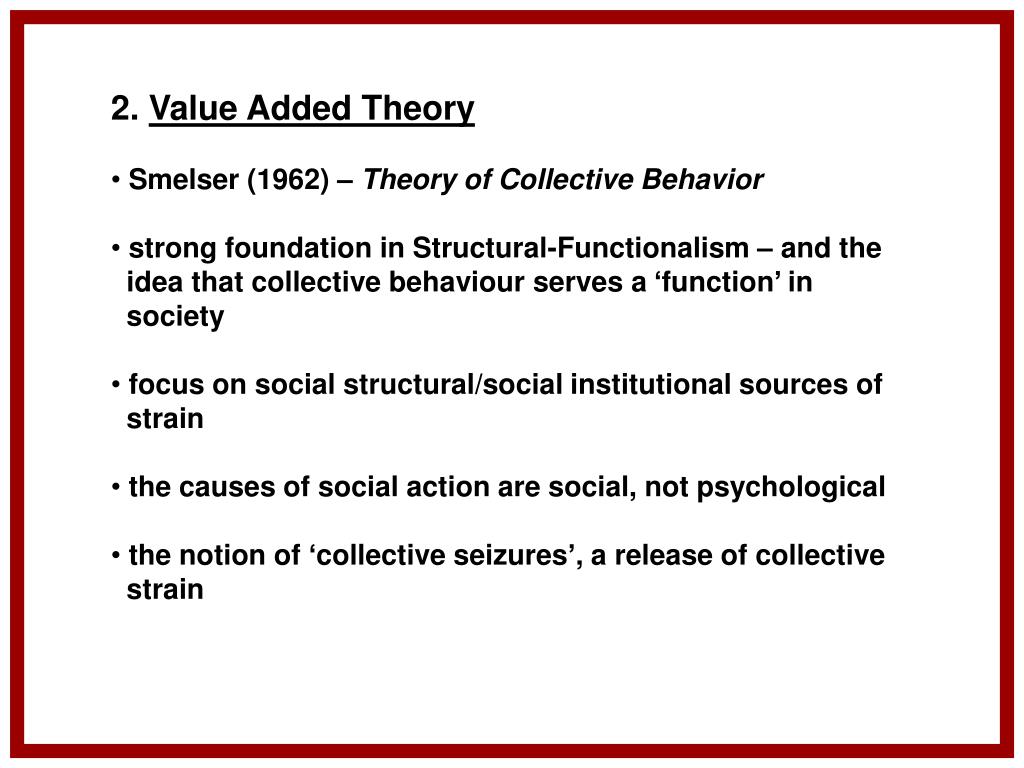 2. Value Added Theory

• Smelser (1962) – Theory of Collective Behavior

• strong foundation in Structural-Functionalism – and the idea that collective behaviour serves a ‘function’ in society

• focus on social structural/social institutional sources of strain

• the causes of social action are social, not psychological

• the notion of ‘collective seizures’, a release of collective strain